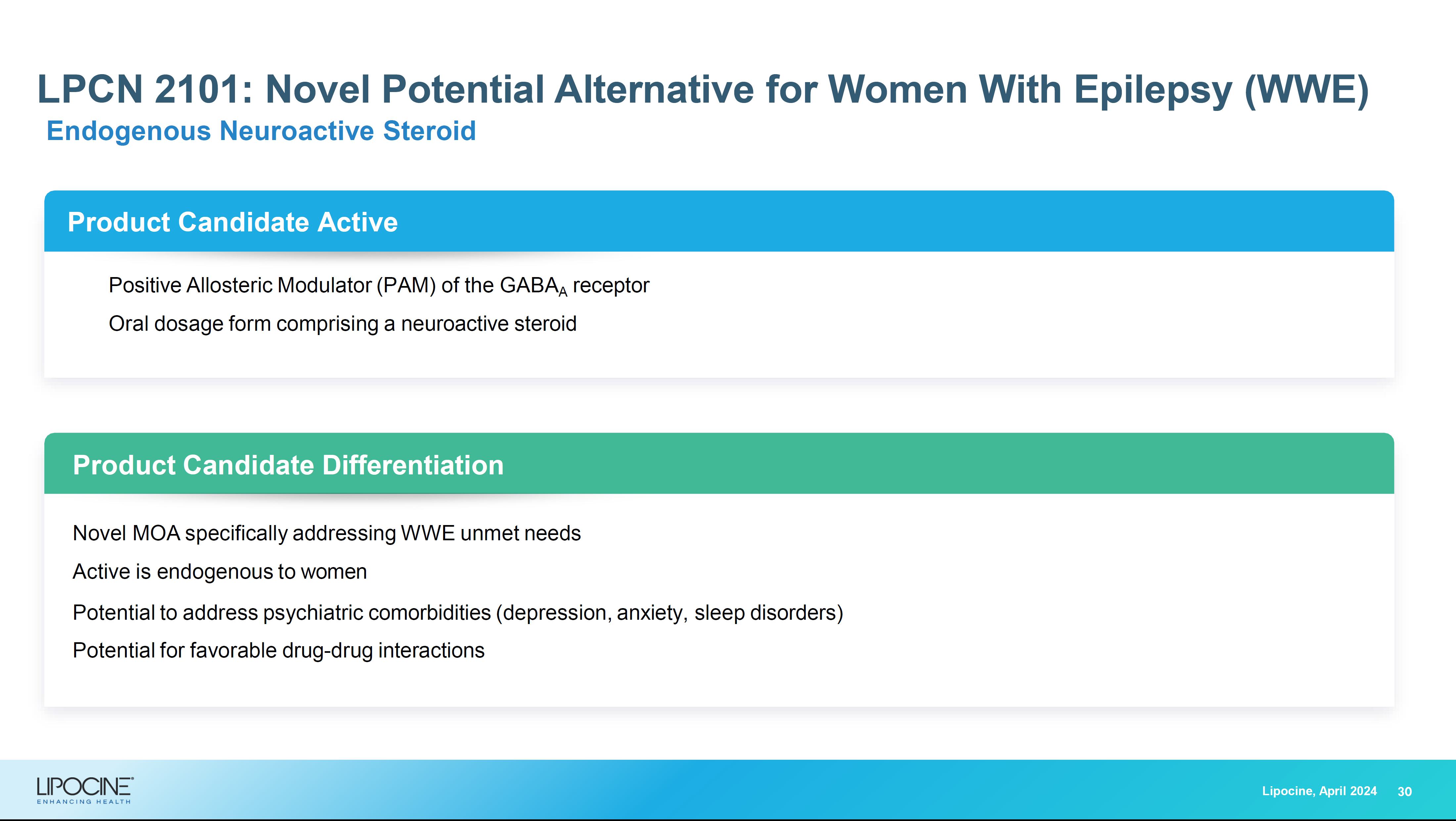 LPCN 2101: Novel Potential Alternative for Women With Epilepsy (WWE)
Endogenous Neuroactive Steroid

Product Candidate Active

Positive Allosteric Modulator (PAM) of the $GABA_A$ receptor

Oral dosage form comprising a neuroactive steroid

Product Candidate Differentiation

Novel MOA specifically addressing WWE unmet needs

Active is endogenous to women

Potential to address psychiatric comorbidities (depression, anxiety, sleep disorders)

Potential for favorable drug-drug interactions

LIPOCINE
ENHANCING HEALTH

Lipocine, April 2024 30